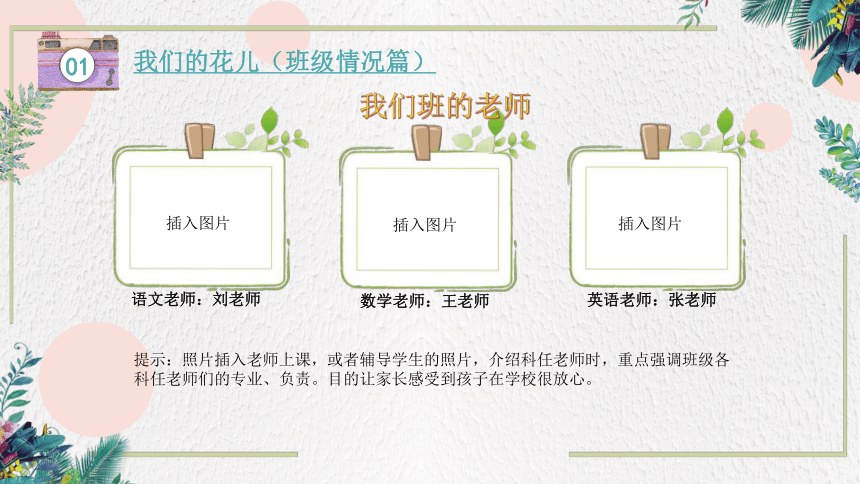 01

我们的花儿（班级情况篇）

我们班的老师

插入图片

语文老师：刘老师

插入图片

数学老师：王老师

插入图片

英语老师：张老师

提示：照片插入老师上课，或者辅导学生的照片，介绍科任老师时，重点强调班级各科任老师们的专业、负责。目的让家长感受到孩子在学校很放心。